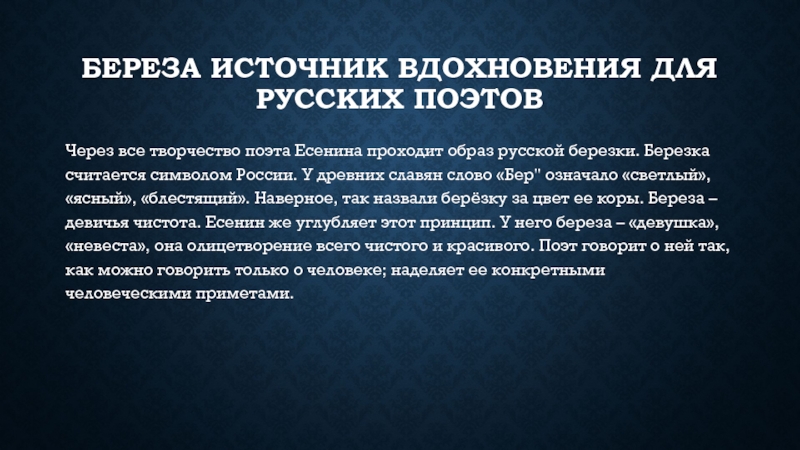 БЕРЕЗА ИСТОЧНИК ВДОХНОВЕНИЯ ДЛЯ РУССКИХ ПОЭТОВ

Через все творчество поэта Есенина проходит образ русской березки. Березка считается символом России. У древних славян слово «Бер" означало «светлый», «ясный», «блестящий». Наверное, так назвали берёзку за цвет ее коры. Береза – девичья чистота. Есенин же углубляет этот принцип. У него береза – «девушка», «невеста», она олицетворение всего чистого и красивого. Поэт говорит о ней так, как можно говорить только о человеке; наделяет ее конкретными человеческими приметами.